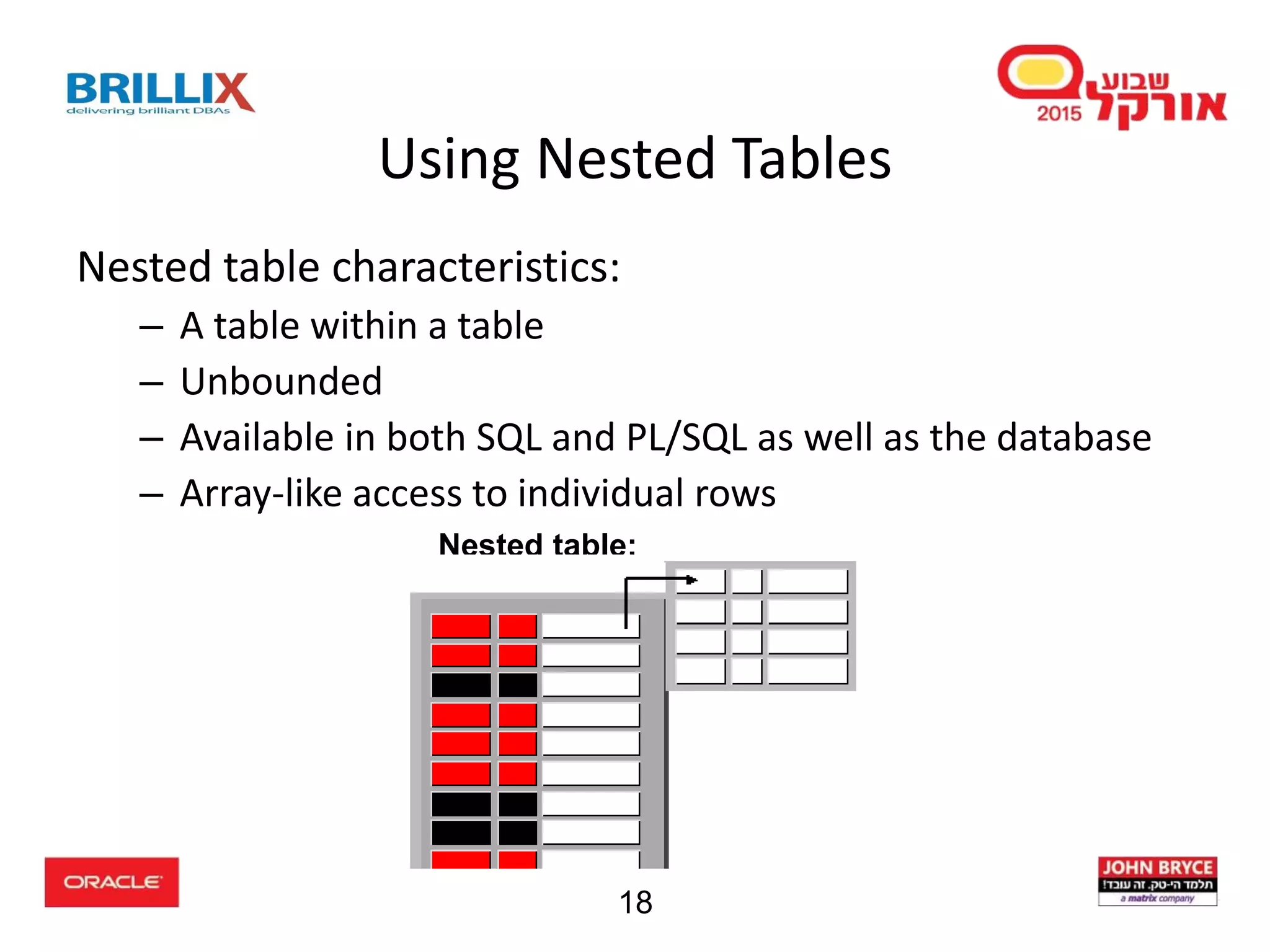 BRILLIX
delivering brilliant DBAs

שבוע אורקל 2015

Using Nested Tables

Nested table characteristics:
– A table within a table
– Unbounded
– Available in both SQL and PL/SQL as well as the database
– Array-like access to individual rows

Nested table:

ORACLE

18

JOHN BRYCE
תלמד הי-טק. זה עובד!
a matrix company